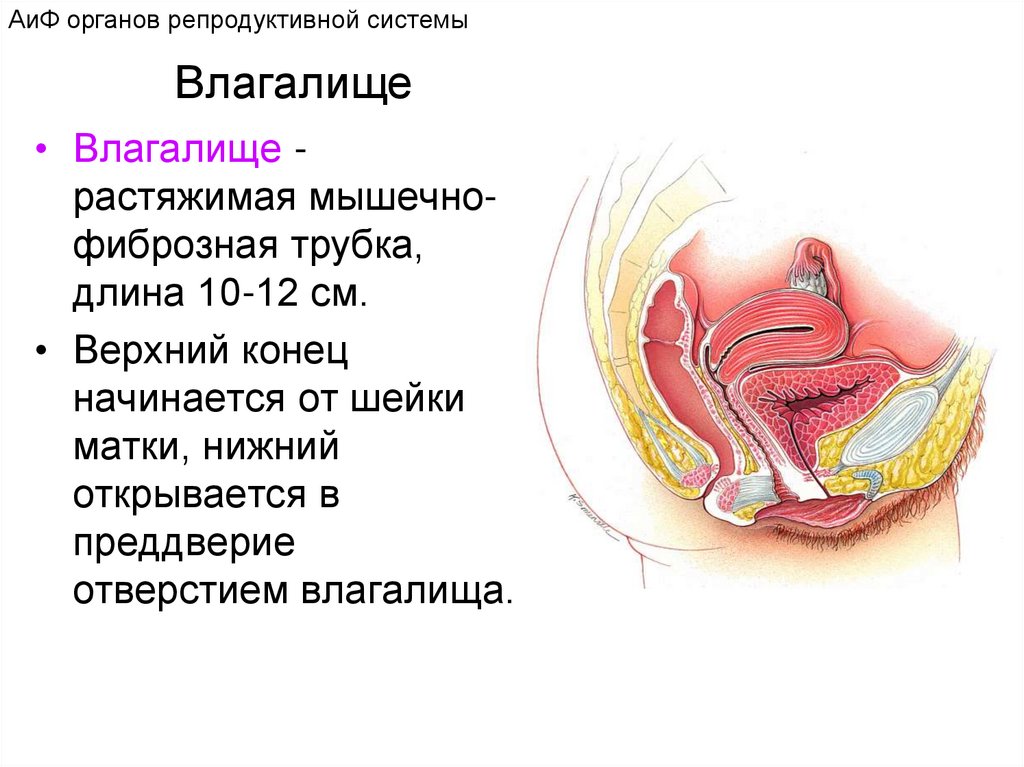 АиФ органов репродуктивной системы

Влагалище

• Влагалище - растяжимая мышечно-фиброзная трубка, длина 10-12 см.

• Верхний конец начинается от шейки матки, нижний открывается в преддверие отверстием влагалища.